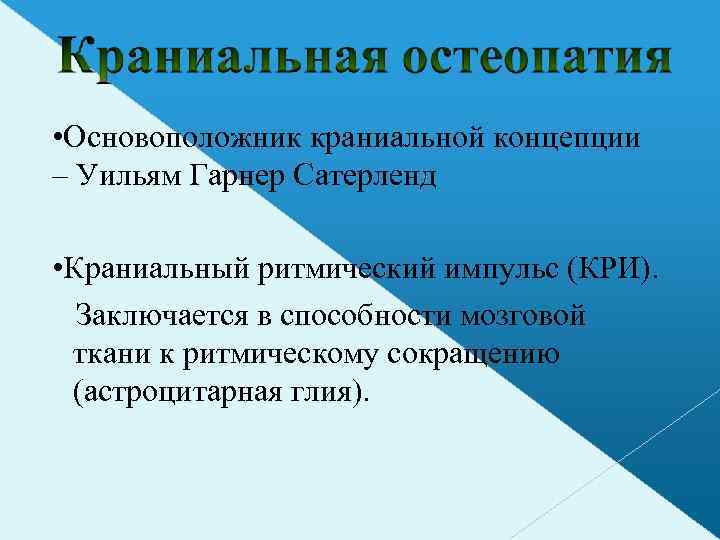 Краниальная остеопатия

•Основоположник краниальной концепции – Уильям Гарнер Сатерленд

•Краниальный ритмический импульс (КРИ).

Заключается в способности мозговой ткани к ритмическому сокращению (астроцитарная глия).